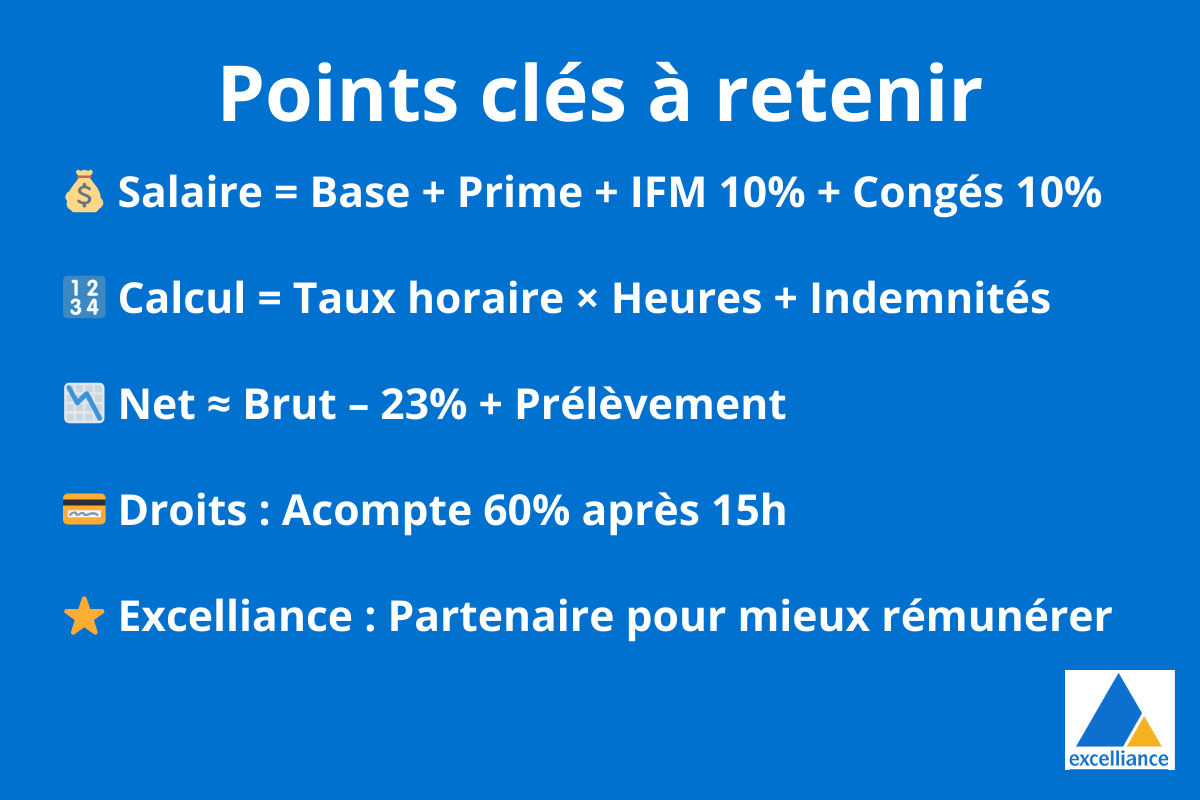 Points clés à retenir

💰 Salaire = Base + Prime + IFM 10% + Congés 10%

🔢 Calcul = Taux horaire × Heures + Indemnités

📉 Net ≈ Brut – 23% + Prélèvement

💳 Droits : Acompte 60% après 15h

⭐ Excelliance : Partenaire pour mieux rémunérer

excelliance